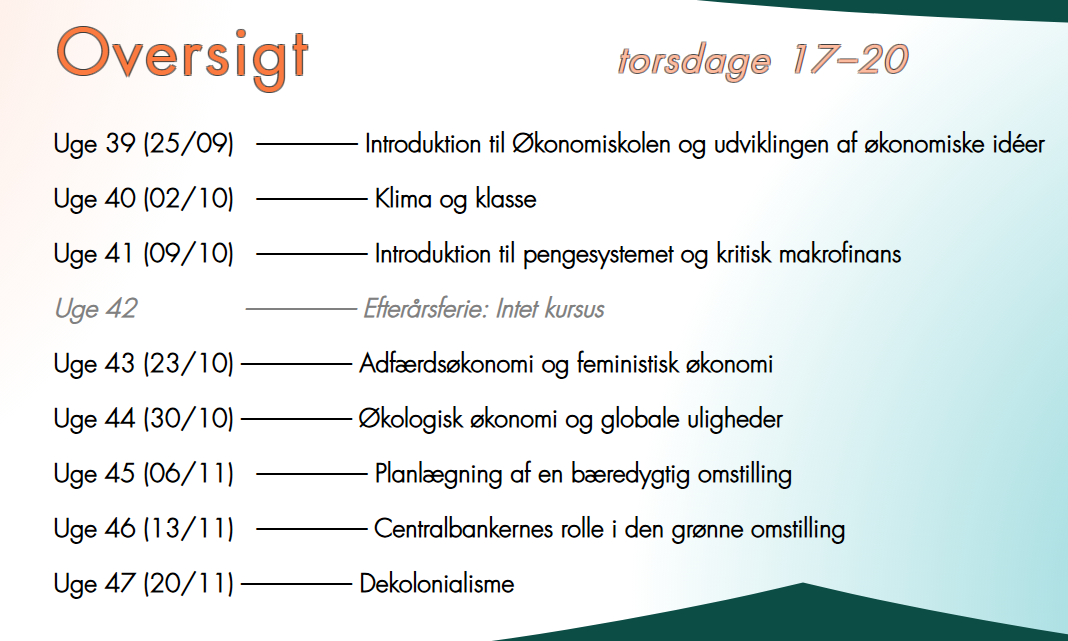 Oversigt

torsdage 17–20

Uge 39 (25/09) ——— Introduktion til Økonomiskolen og udviklingen af økonomiske idéer

Uge 40 (02/10) ——— Klima og klasse

Uge 41 (09/10) ——— Introduktion til pengesystemet og kritisk makrofinans

Uge 42 ——— Efterårsferie: Intet kursus

Uge 43 (23/10) ——— Adfærdsøkonomi og feministisk økonomi

Uge 44 (30/10) ——— Økologisk økonomi og globale uligheder

Uge 45 (06/11) ——— Planlægning af en bæredygtig omstilling

Uge 46 (13/11) ——— Centralbankernes rolle i den grønne omstilling

Uge 47 (20/11) ——— Dekolonialisme